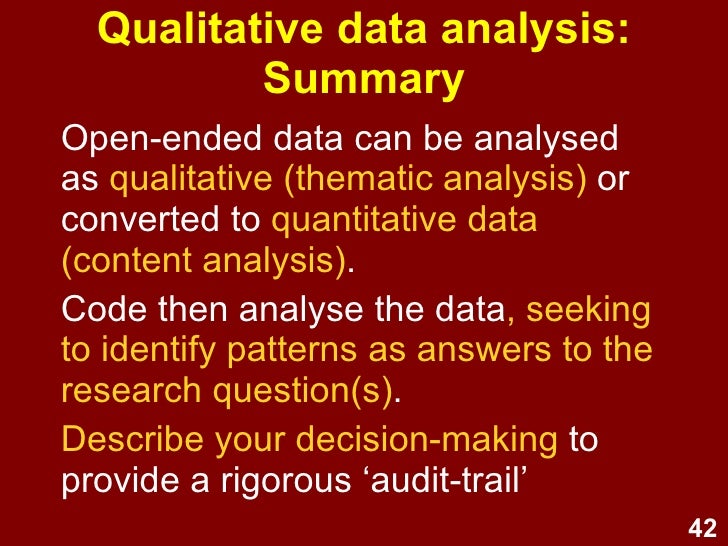 Qualitative data analysis: Summary

Open-ended data can be analysed as qualitative (thematic analysis) or converted to quantitative data (content analysis).

Code then analyse the data, seeking to identify patterns as answers to the research question(s).

Describe your decision-making to provide a rigorous ‘audit-trail’

42